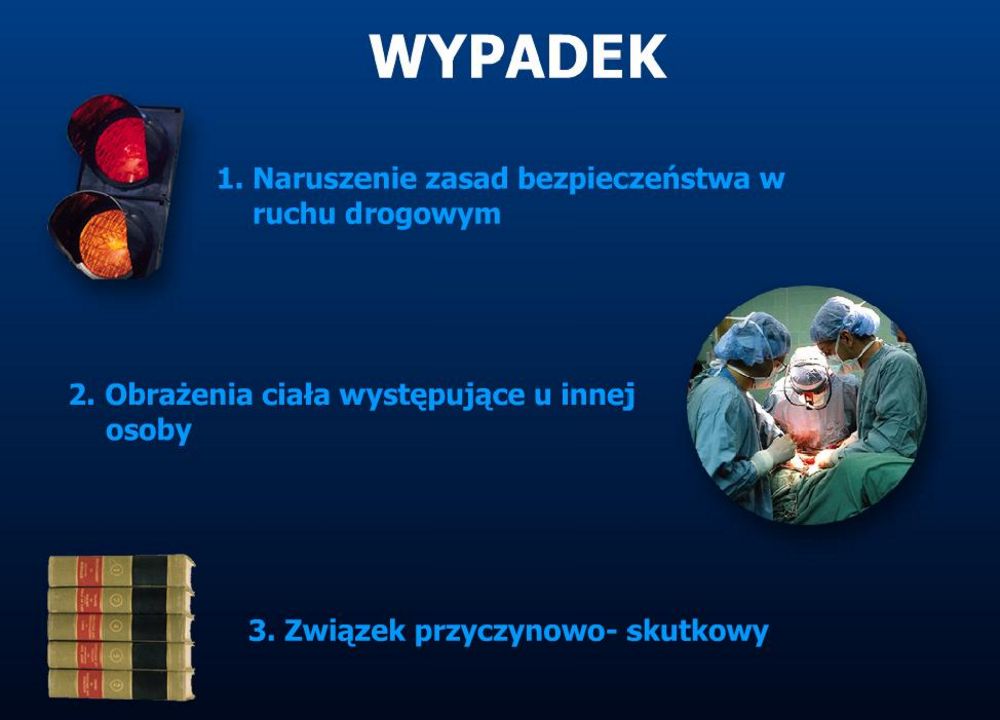 WYPADEK

1. Naruszenie zasad bezpieczeństwa w ruchu drogowym

2. Obrażenia ciała występujące u innej osoby

3. Związek przyczynowo- skutkowy